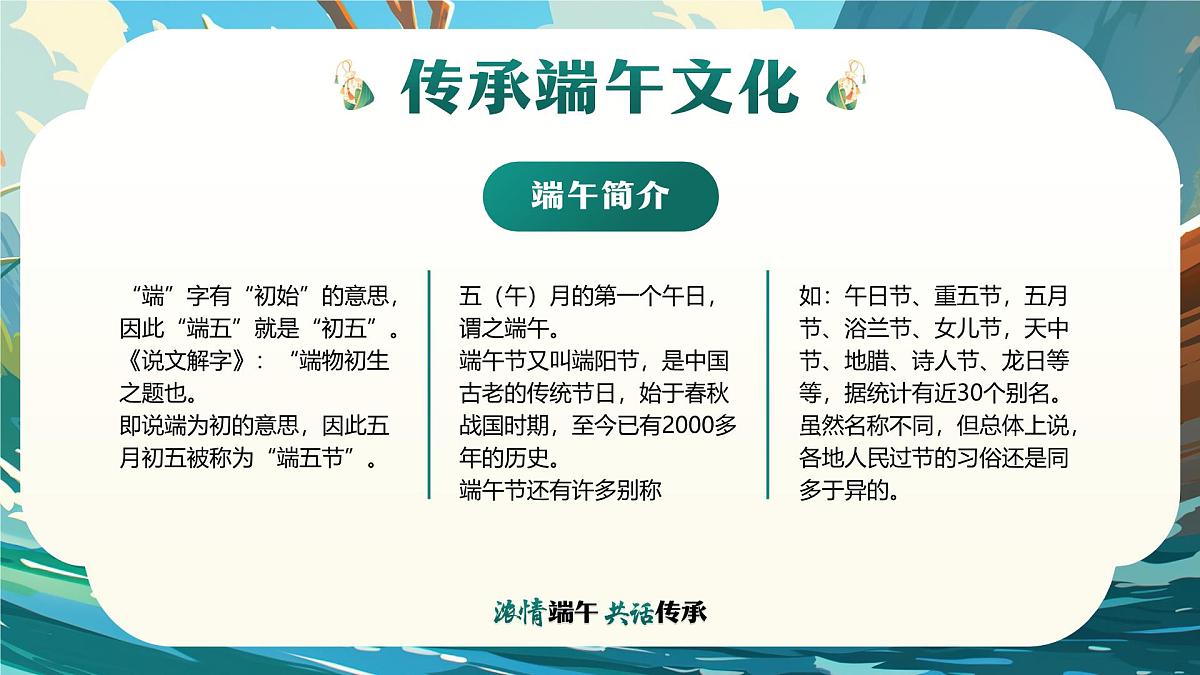 传承端午文化

端午简介

“端”字有“初始”的意思，因此“端五”就是“初五”。《说文解字》：“端物初生之题也。
即说端为初的意思，因此五月初五被称为“端五节”。

五（午）月的第一个午日，谓之端午。
端午节又叫端阳节，是中国古老的传统节日，始于春秋战国时期，至今已有2000多年的历史。
端午节还有许多别称

如：午日节、重五节，五月节、浴兰节、女儿节，天中节、地腊、诗人节、龙日等等，据统计有近30个别名。
虽然名称不同，但总体上说，各地人民过节的习俗还是同多于异的。

浓情端午 共话传承